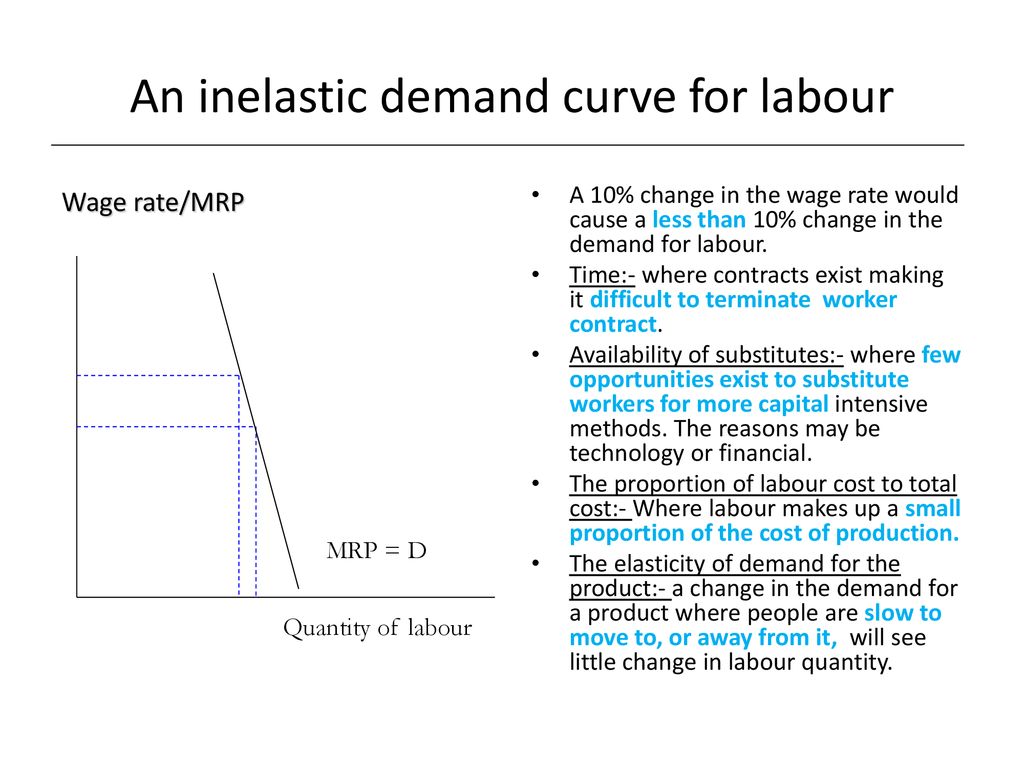 An inelastic demand curve for labour

Wage rate/MRP

MRP = D

Quantity of labour

• A 10% change in the wage rate would cause a less than 10% change in the demand for labour.
• Time:- where contracts exist making it difficult to terminate worker contract.
• Availability of substitutes:- where few opportunities exist to substitute workers for more capital intensive methods. The reasons may be technology or financial.
• The proportion of labour cost to total cost:- Where labour makes up a small proportion of the cost of production.
• The elasticity of demand for the product:- a change in the demand for a product where people are slow to move to, or away from it, will see little change in labour quantity.